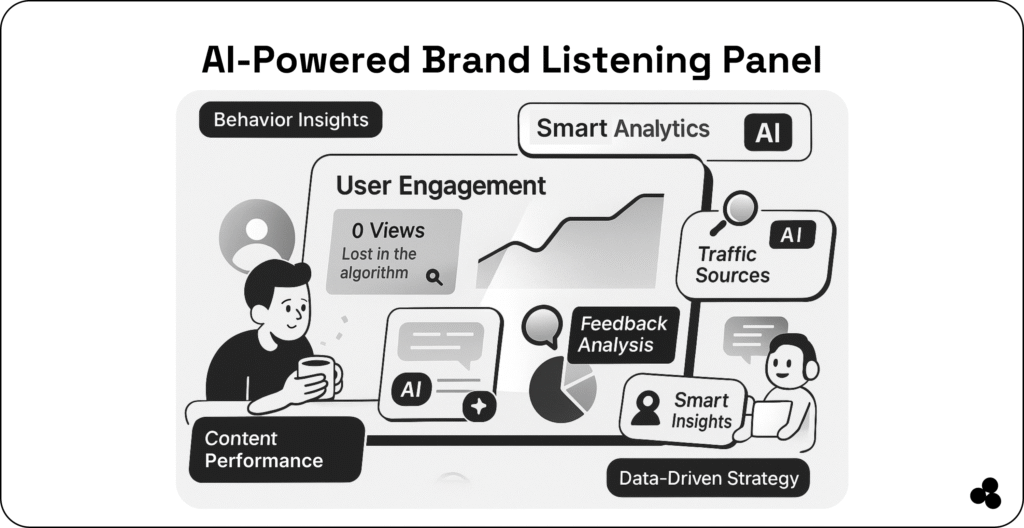 AI-Powered Brand Listening Panel

Behavior Insights

Smart Analytics

AI

User Engagement

0 Views
Lost in the algorithm

AI
Traffic Sources

Feedback Analysis

AI

Smart Insights

Content Performance

Data-Driven Strategy